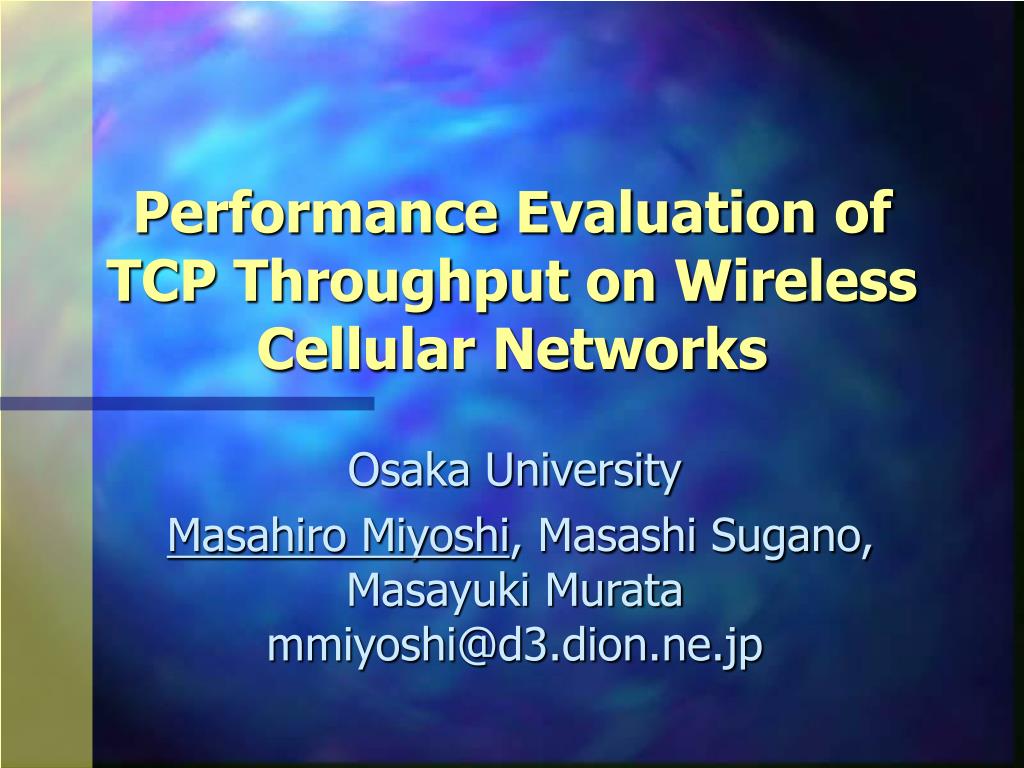 Performance Evaluation of TCP Throughput on Wireless Cellular Networks

Osaka University

Masahiro Miyoshi, Masashi Sugano, Masayuki Murata

mmiyoshi@d3.dion.ne.jp